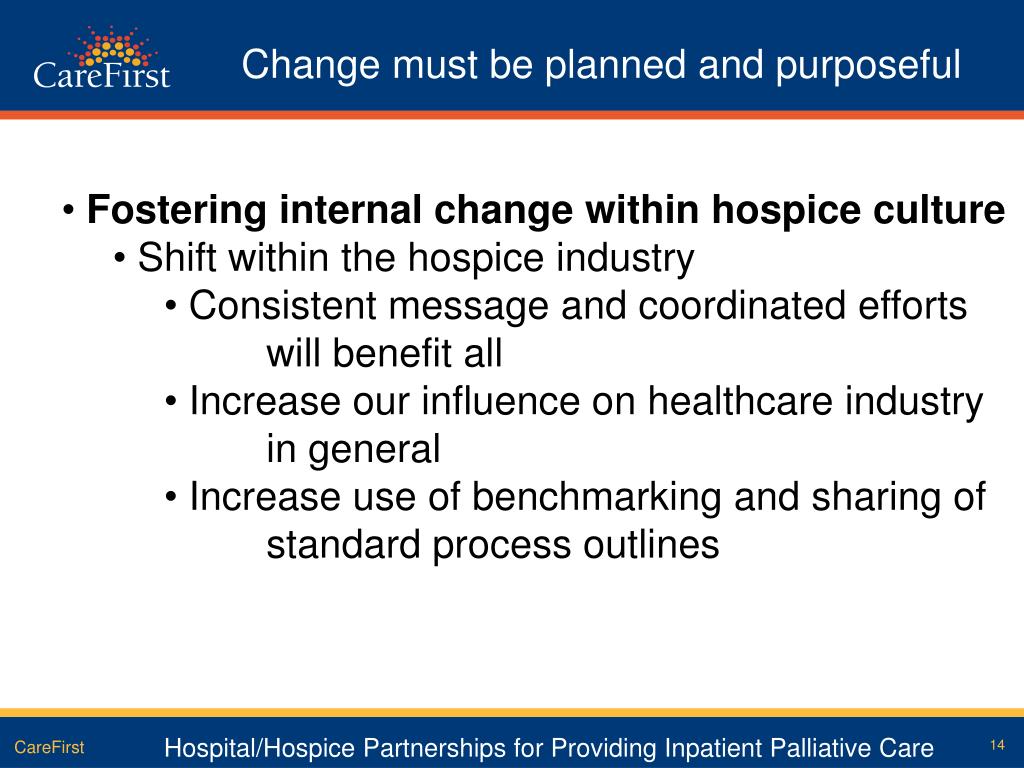 CareFirst

Change must be planned and purposeful

• **Fostering internal change within hospice culture**
• Shift within the hospice industry
• Consistent message and coordinated efforts will benefit all
• Increase our influence on healthcare industry in general
• Increase use of benchmarking and sharing of standard process outlines

CareFirst Hospital/Hospice Partnerships for Providing Inpatient Palliative Care 14